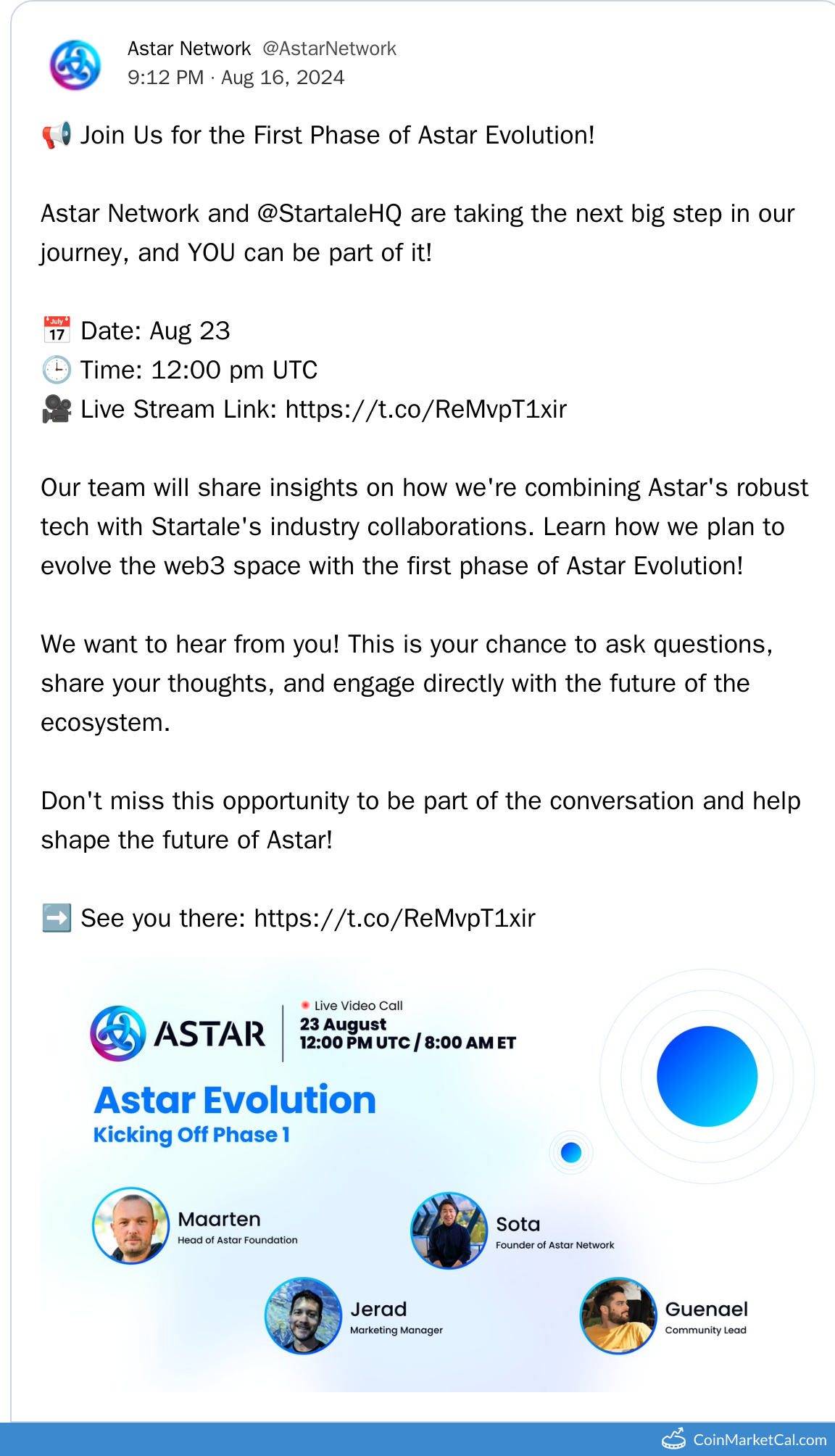 Astar Network @AstarNetwork
9:12 PM · Aug 16, 2024

📢 Join Us for the First Phase of Astar Evolution!

Astar Network and @StartaleHQ are taking the next big step in our journey, and YOU can be part of it!

📅 Date: Aug 23
🕒 Time: 12:00 pm UTC
🎥 Live Stream Link: https://t.co/ReMvpT1xir

Our team will share insights on how we're combining Astar's robust tech with Startale's industry collaborations. Learn how we plan to evolve the web3 space with the first phase of Astar Evolution!

We want to hear from you! This is your chance to ask questions, share your thoughts, and engage directly with the future of the ecosystem.

Don't miss this opportunity to be part of the conversation and help shape the future of Astar!

➡️ See you there: https://t.co/ReMvpT1xir

ASTAR
Live Video Call
23 August
12:00 PM UTC / 8:00 AM ET

Astar Evolution
Kicking Off Phase 1

Maarten
Head of Astar Foundation

Sota
Founder of Astar Network

Jerad
Marketing Manager

Guenael
Community Lead

CoinMarketCal.com